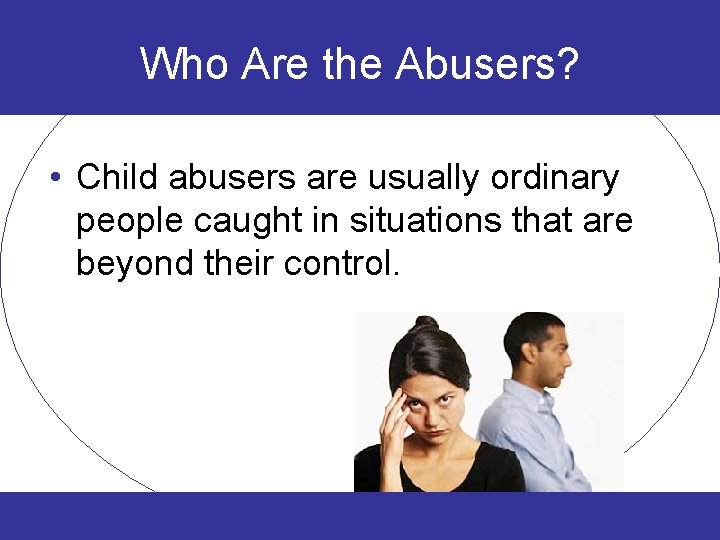 Who Are the Abusers?

• Child abusers are usually ordinary people caught in situations that are beyond their control.